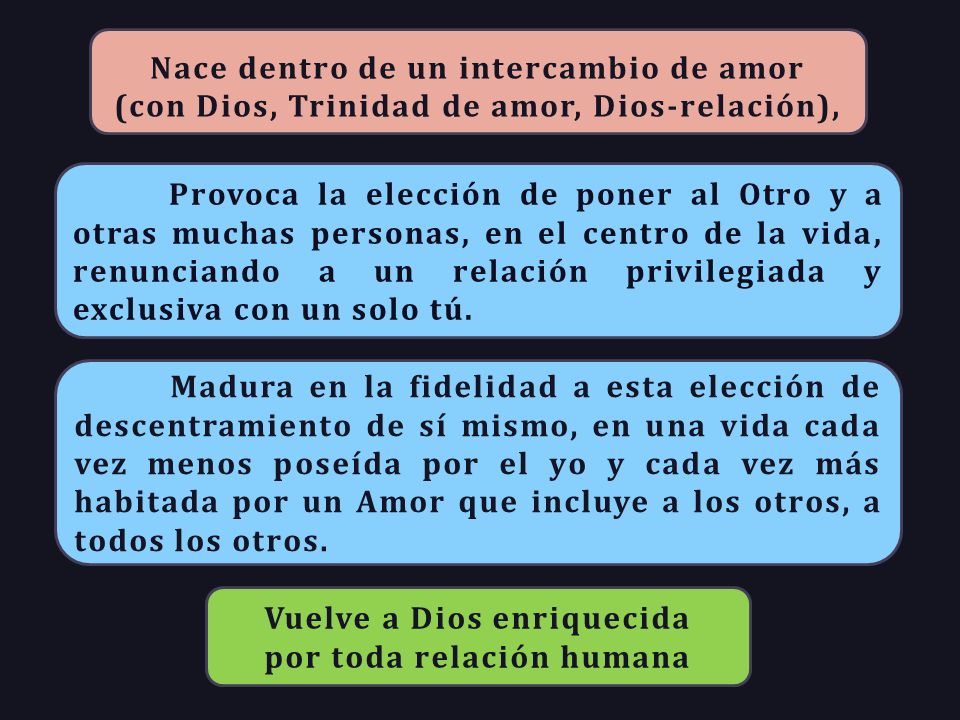 Nace dentro de un intercambio de amor
(con Dios, Trinidad de amor, Dios-relación),

Provoca la elección de poner al Otro y a otras muchas personas, en el centro de la vida, renunciando a un relación privilegiada y exclusiva con un solo tú.

Madura en la fidelidad a esta elección de descentramiento de sí mismo, en una vida cada vez menos poseída por el yo y cada vez más habitada por un Amor que incluye a los otros, a todos los otros.

Vuelve a Dios enriquecida
por toda relación humana